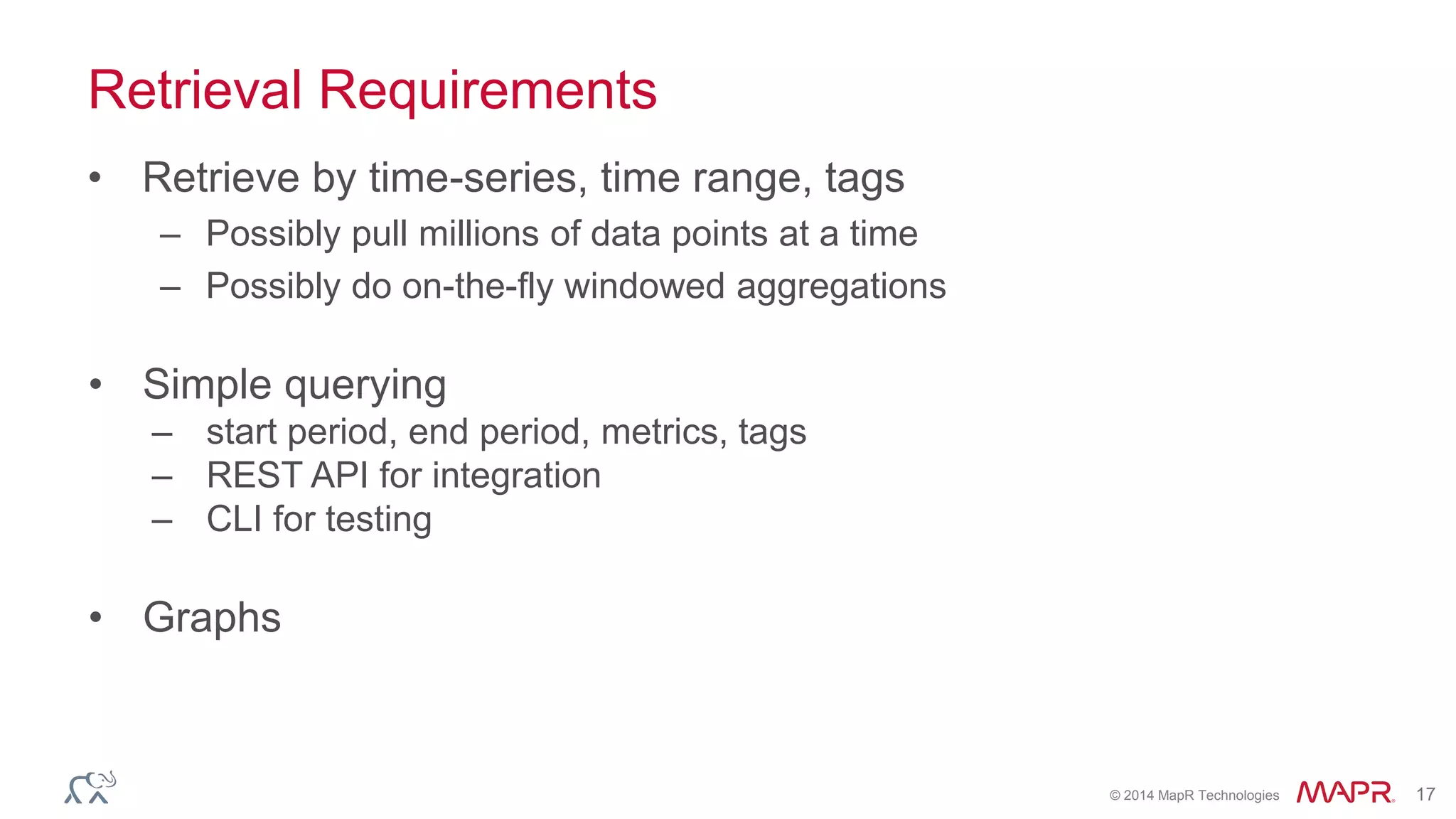 Retrieval Requirements

• Retrieve by time-series, time range, tags
– Possibly pull millions of data points at a time
– Possibly do on-the-fly windowed aggregations

• Simple querying
– start period, end period, metrics, tags
– REST API for integration
– CLI for testing

• Graphs

© 2014 MapR Technologies MAPR 17